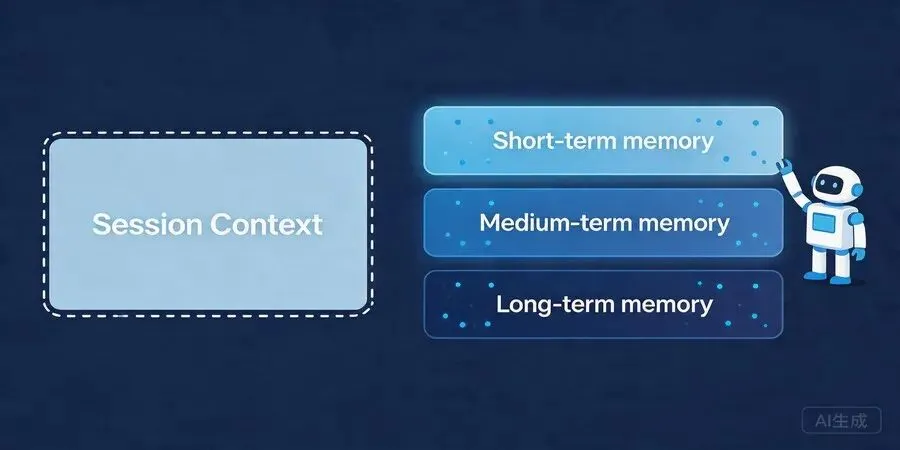 Session Context

Short-term memory

Medium-term memory

Long-term memory

AI生成